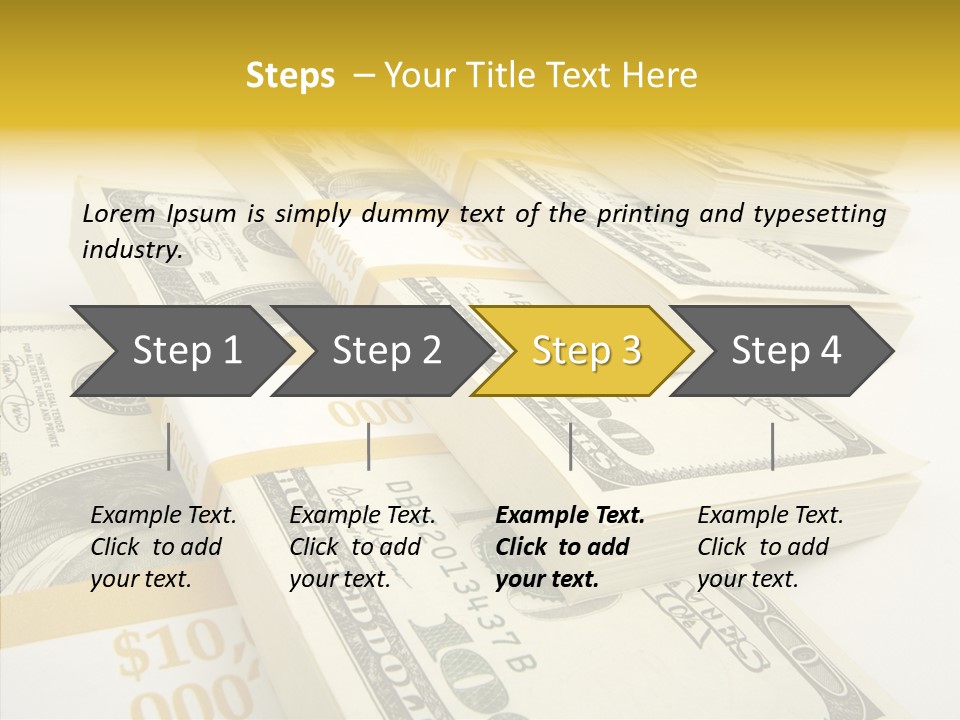 Steps – Your Title Text Here

Lorem Ipsum is simply dummy text of the printing and typesetting industry.

Step 1

Step 2

Step 3

Step 4

Example Text. Click to add your text.

Example Text. Click to add your text.

Example Text. Click to add your text.

Example Text. Click to add your text.